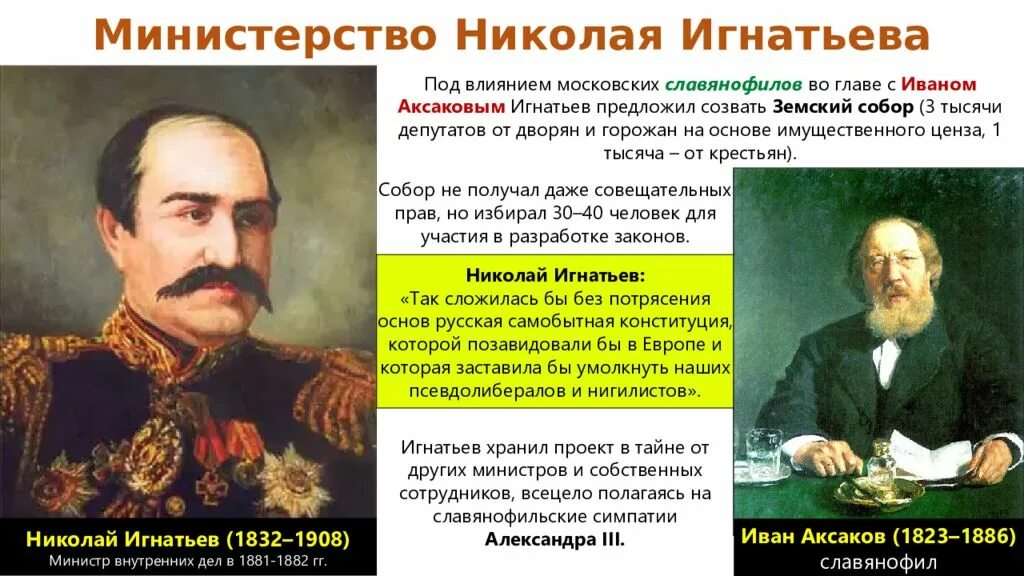 Министерство Николая Игнатьева

Под влиянием московских славянофилов во главе с Иваном Аксаковым Игнатьев предложил созвать Земский собор (3 тысячи депутатов от дворян и горожан на основе имущественного ценза, 1 тысяча – от крестьян).

Собор не получал даже совещательных прав, но избирал 30–40 человек для участия в разработке законов.

Николай Игнатьев:
«Так сложилась бы без потрясения основ русская самобытная конституция, которой позавидовали бы в Европе и которая заставила бы умолкнуть наших псевдолибералов и нигилистов».

Игнатьев хранил проект в тайне от других министров и собственных сотрудников, всецело полагаясь на славянофильские симпатии Александра III.

Николай Игнатьев (1832–1908)
Министр внутренних дел в 1881-1882 гг.

Иван Аксаков (1823–1886)
славянофил